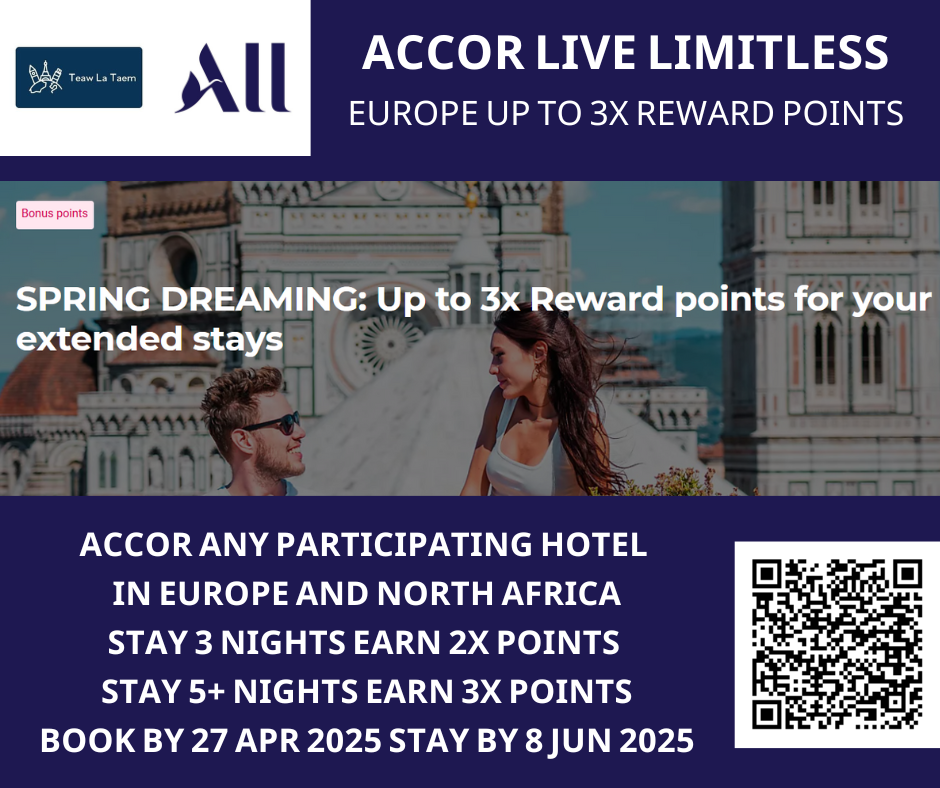 Teaw La Taem

All

ACCOR LIVE LIMITLESS
EUROPE UP TO 3X REWARD POINTS

Bonus points

SPRING DREAMING: Up to 3x Reward points for your extended stays

ACCOR ANY PARTICIPATING HOTEL
IN EUROPE AND NORTH AFRICA
STAY 3 NIGHTS EARN 2X POINTS
STAY 5+ NIGHTS EARN 3X POINTS
BOOK BY 27 APR 2025 STAY BY 8 JUN 2025